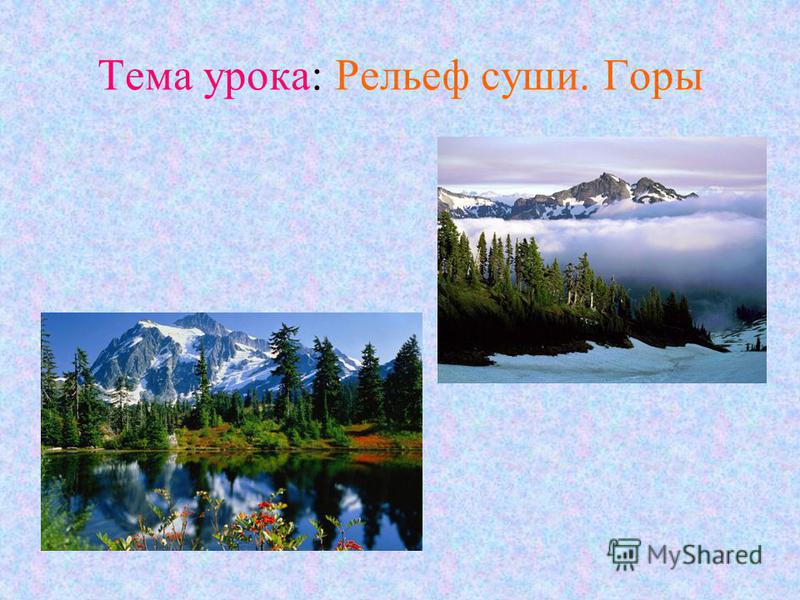 Тема урока: Рельеф суши. Горы

MyShared